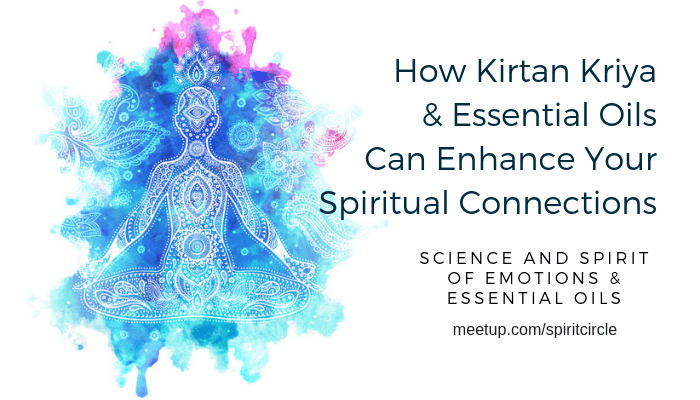 How Kirtan Kriya & Essential Oils Can Enhance Your Spiritual Connections

SCIENCE AND SPIRIT OF EMOTIONS & ESSENTIAL OILS

meetup.com/spiritcircle